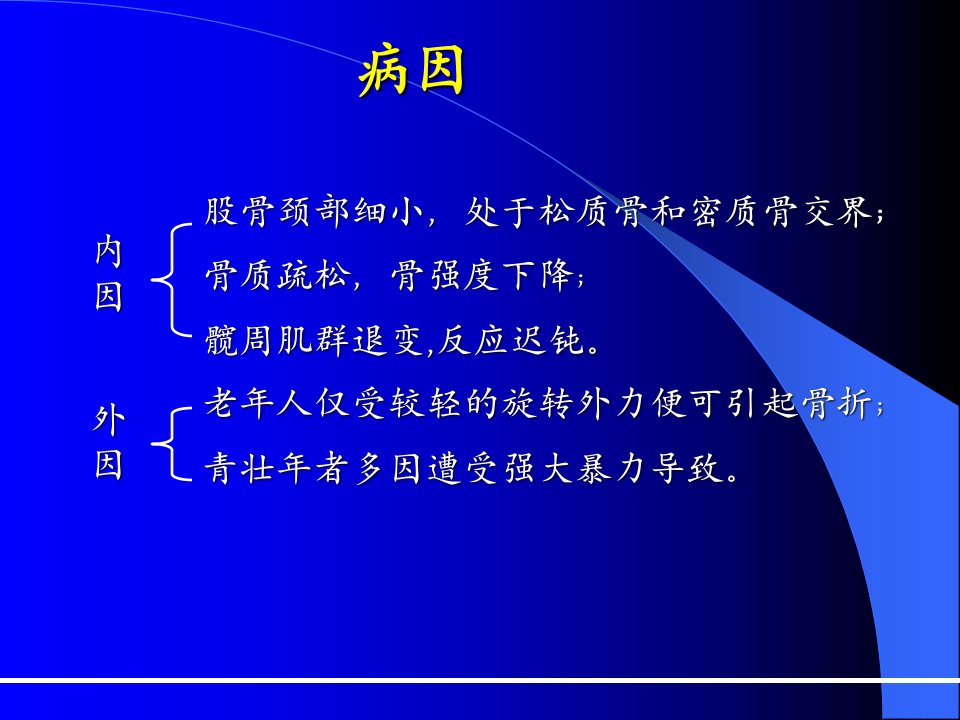 病因

内因
股骨颈部细小，处于松质骨和密质骨交界；
骨质疏松，骨强度下降；
髋周肌群退变,反应迟钝。

外因
老年人仅受较轻的旋转外力便可引起骨折；
青壮年者多因遭受强大暴力导致。